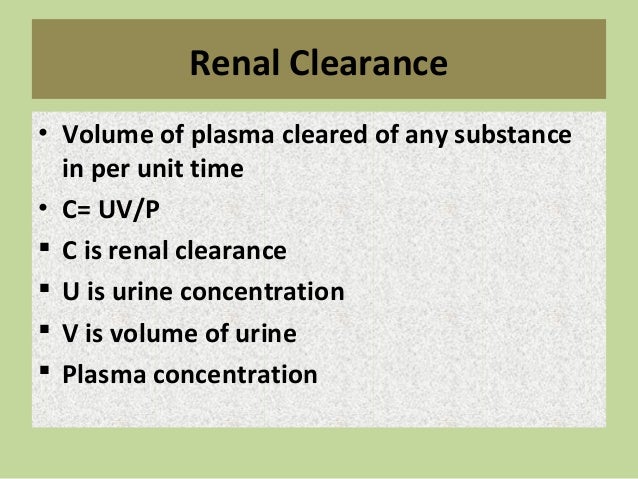 Renal Clearance

• Volume of plasma cleared of any substance in per unit time
• C= UV/P
▪ C is renal clearance
▪ U is urine concentration
▪ V is volume of urine
▪ Plasma concentration